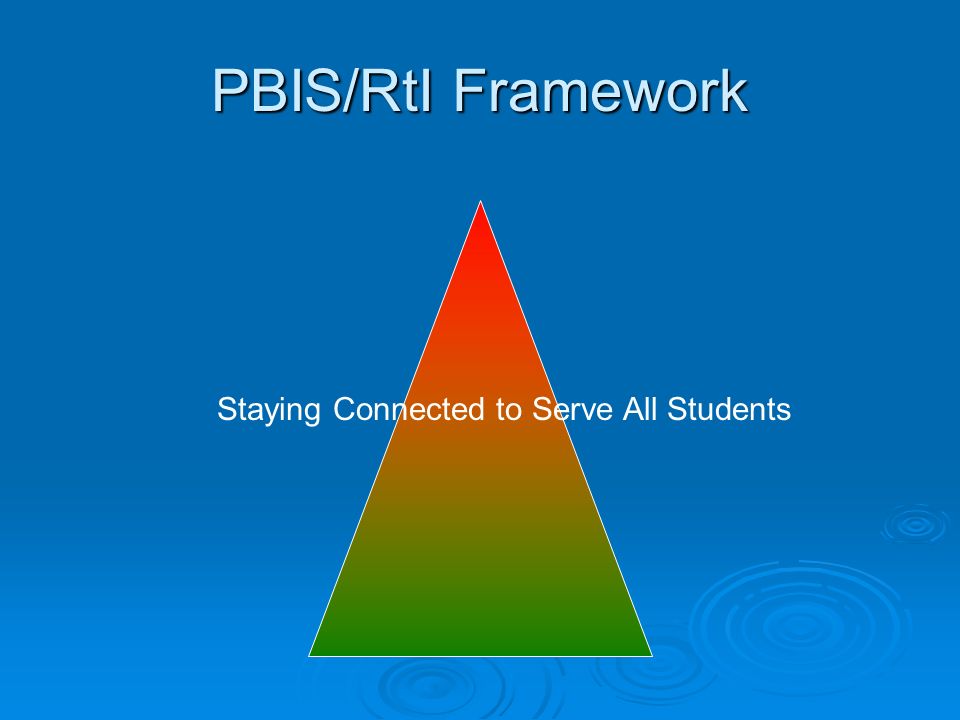 PBIS/RtI Framework

Staying Connected to Serve All Students